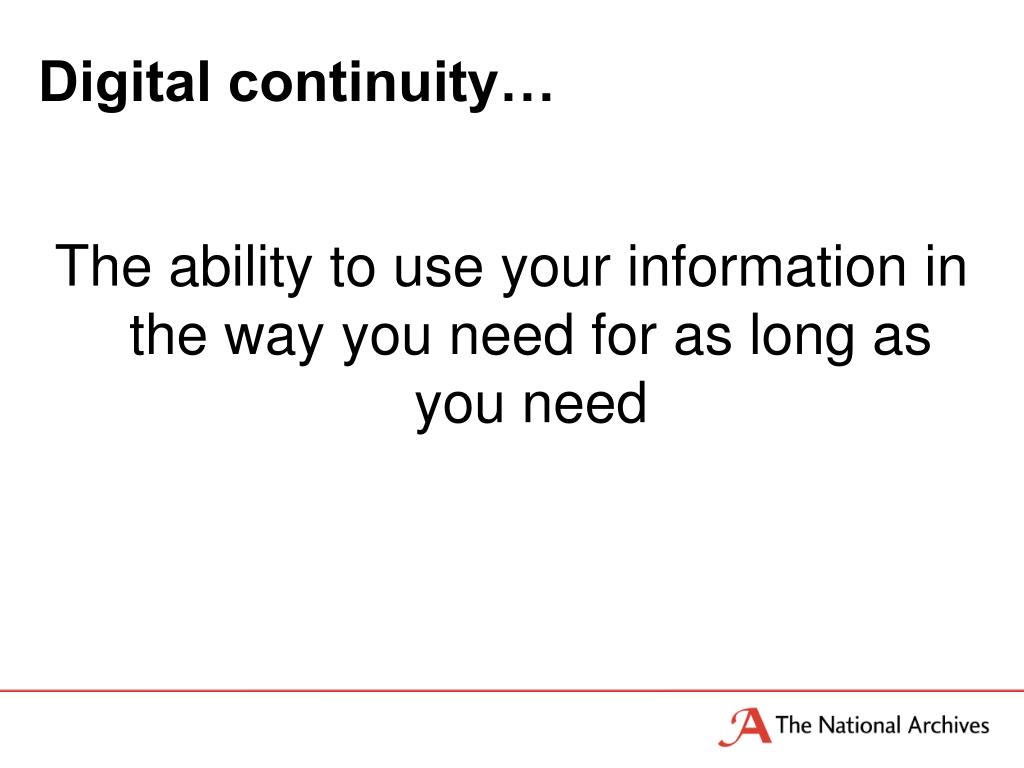 Digital continuity…

The ability to use your information in the way you need for as long as you need

The National Archives